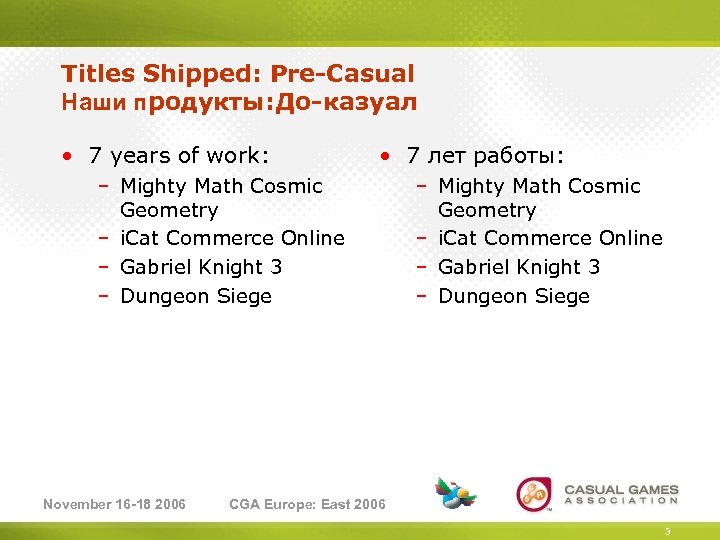 Titles Shipped: Pre-Casual
Наши продукты:До-казуал

• 7 years of work:
– Mighty Math Cosmic Geometry
– iCat Commerce Online
– Gabriel Knight 3
– Dungeon Siege

• 7 лет работы:
– Mighty Math Cosmic Geometry
– iCat Commerce Online
– Gabriel Knight 3
– Dungeon Siege

November 16-18 2006 CGA Europe: East 2006

CASUAL GAMES ASSOCIATION

3